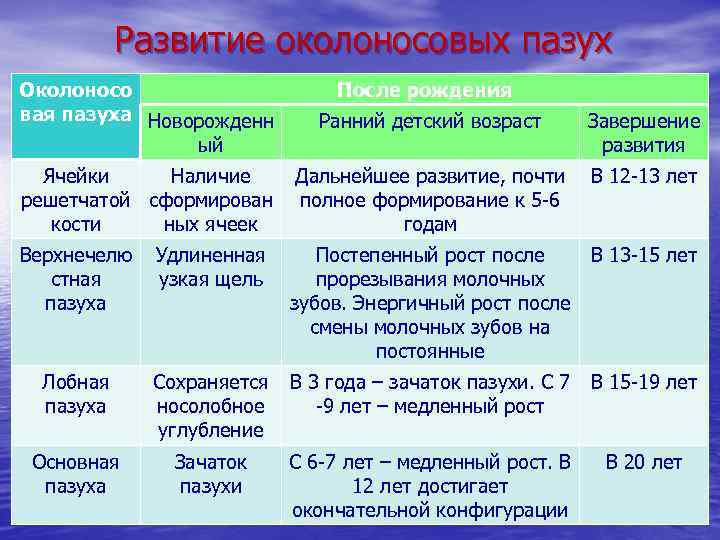 Развитие околоносовых пазух

| Околоносовая пазуха | После рождения | | |
|---|---|---|---|
| | Новорожденный | Ранний детский возраст | Завершение развития |
| Ячейки решетчатой кости | Наличие сформированных ячеек | Дальнейшее развитие, почти полное формирование к 5-6 годам | В 12-13 лет |
| Верхнечелюстная пазуха | Удлиненная узкая щель | Постепенный рост после прорезывания молочных зубов. Энергичный рост после смены молочных зубов на постоянные | В 13-15 лет |
| Лобная пазуха | Сохраняется носолобное углубление | В 3 года – зачаток пазухи. С 7 -9 лет – медленный рост | В 15-19 лет |
| Основная пазуха | Зачаток пазухи | С 6-7 лет – медленный рост. В 12 лет достигает окончательной конфигурации | В 20 лет |